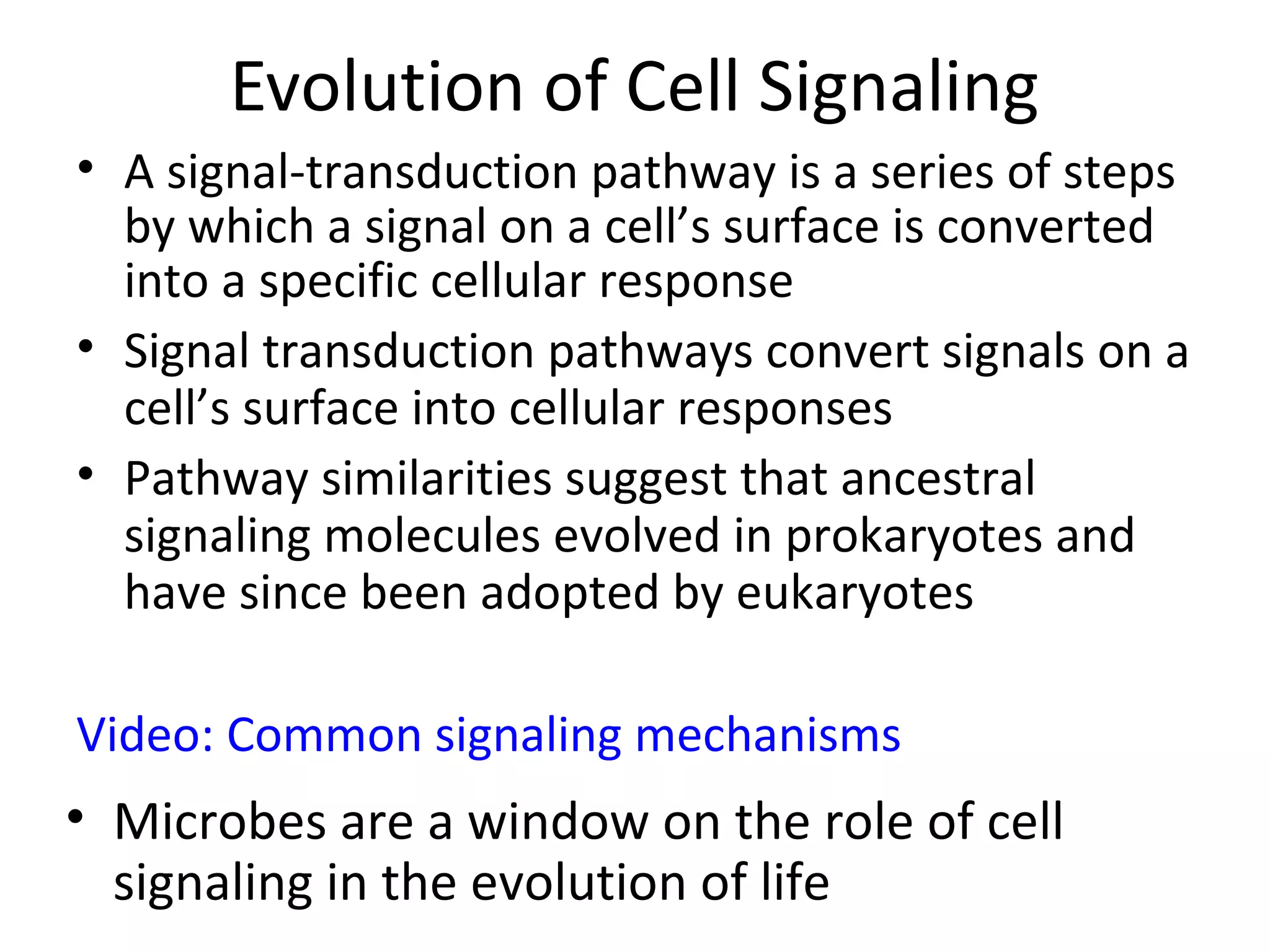 Evolution of Cell Signaling

• A signal-transduction pathway is a series of steps by which a signal on a cell’s surface is converted into a specific cellular response

• Signal transduction pathways convert signals on a cell’s surface into cellular responses

• Pathway similarities suggest that ancestral signaling molecules evolved in prokaryotes and have since been adopted by eukaryotes

Video: Common signaling mechanisms

• Microbes are a window on the role of cell signaling in the evolution of life